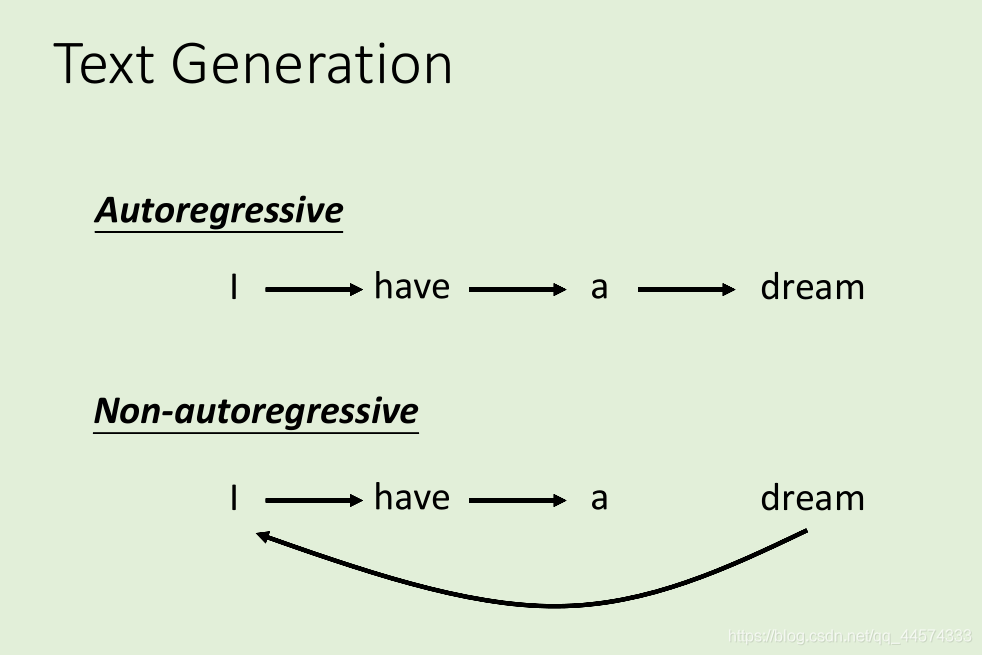 Text Generation

Autoregressive

I have a dream

Non-autoregressive

I have a dream

https://blog.csdn.net/qq_44574333